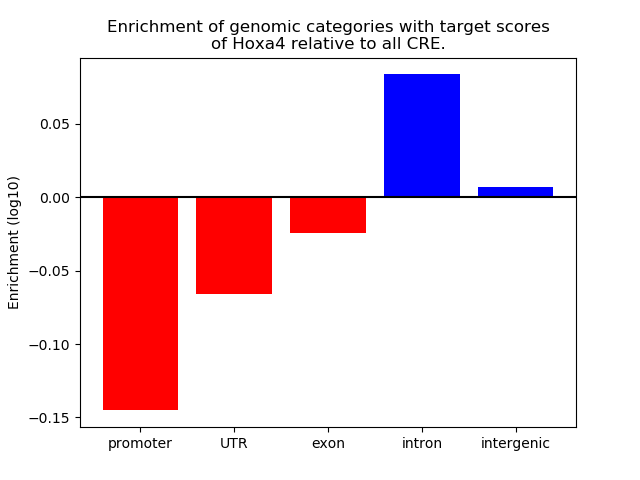 Enrichment of genomic categories with target scores of Hoxa4 relative to all CRE.

Enrichment (log10)

0.05
0.00
−0.05
−0.10
−0.15

promoter
UTR
exon
intron
intergenic